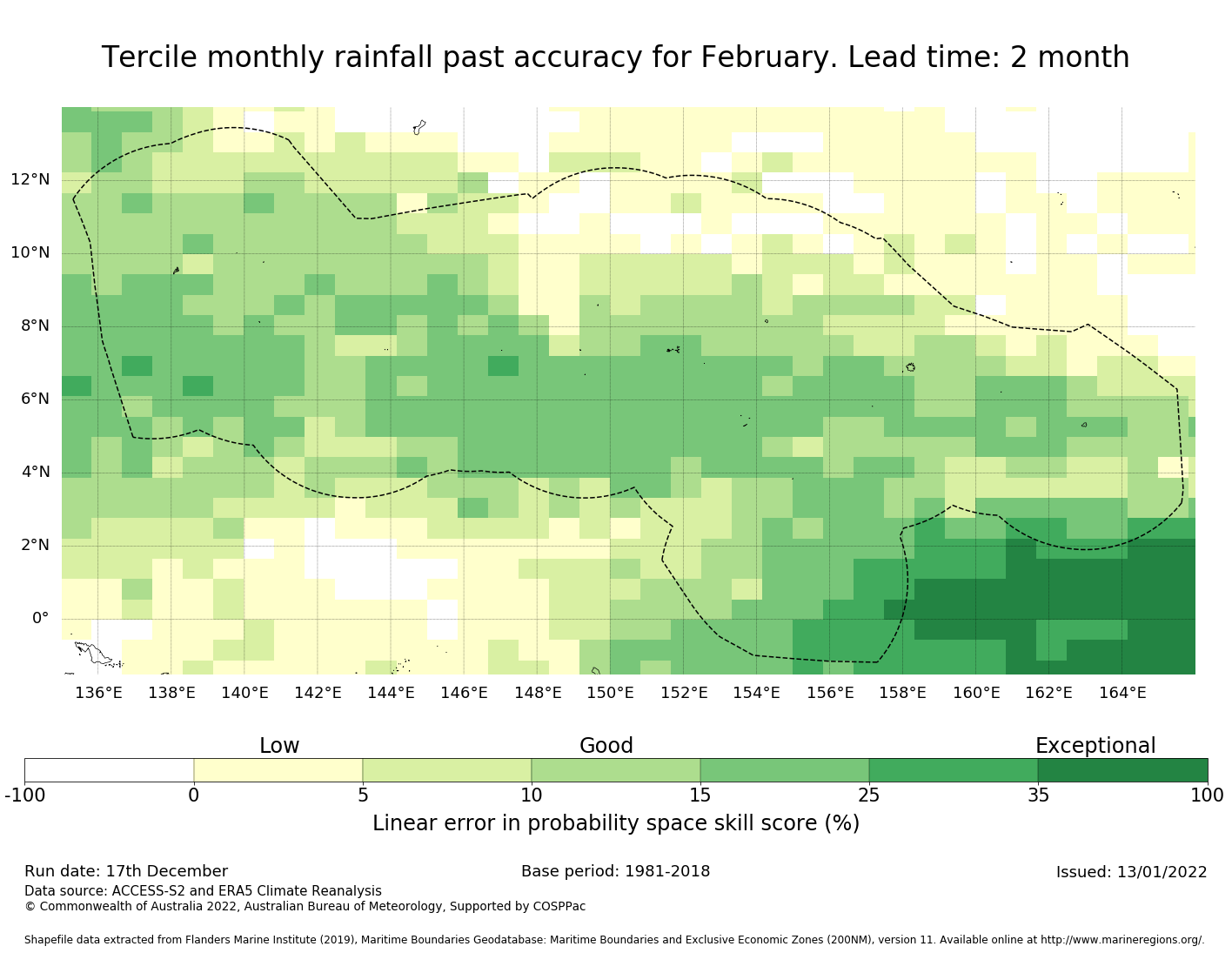 Tercile monthly rainfall past accuracy for February. Lead time: 2 month

12°N
10°N
8°N
6°N
4°N
2°N
0°

136°E 138°E 140°E 142°E 144°E 146°E 148°E 150°E 152°E 154°E 156°E 158°E 160°E 162°E 164°E

Low Good Exceptional

-100 0 5 10 15 25 35 100

Linear error in probability space skill score (%)

Run date: 17th December
Base period: 1981-2018
Issued: 13/01/2022
Data source: ACCESS-S2 and ERA5 Climate Reanalysis
© Commonwealth of Australia 2022, Australian Bureau of Meteorology, Supported by COSPPac

Shapefile data extracted from Flanders Marine Institute (2019), Maritime Boundaries Geodatabase: Maritime Boundaries and Exclusive Economic Zones (200NM), version 11. Available online at http://www.marineregions.org/.